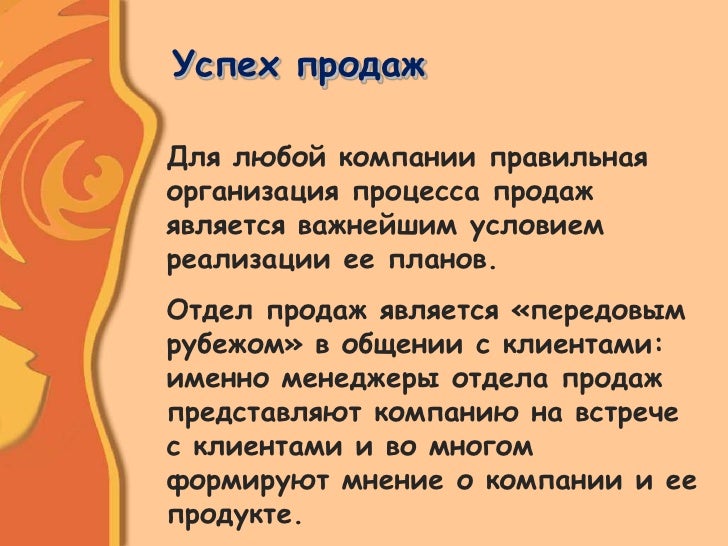 Успех продаж

Для любой компании правильная организация процесса продаж является важнейшим условием реализации ее планов.

Отдел продаж является «передовым рубежом» в общении с клиентами: именно менеджеры отдела продаж представляют компанию на встрече с клиентами и во многом формируют мнение о компании и ее продукте.